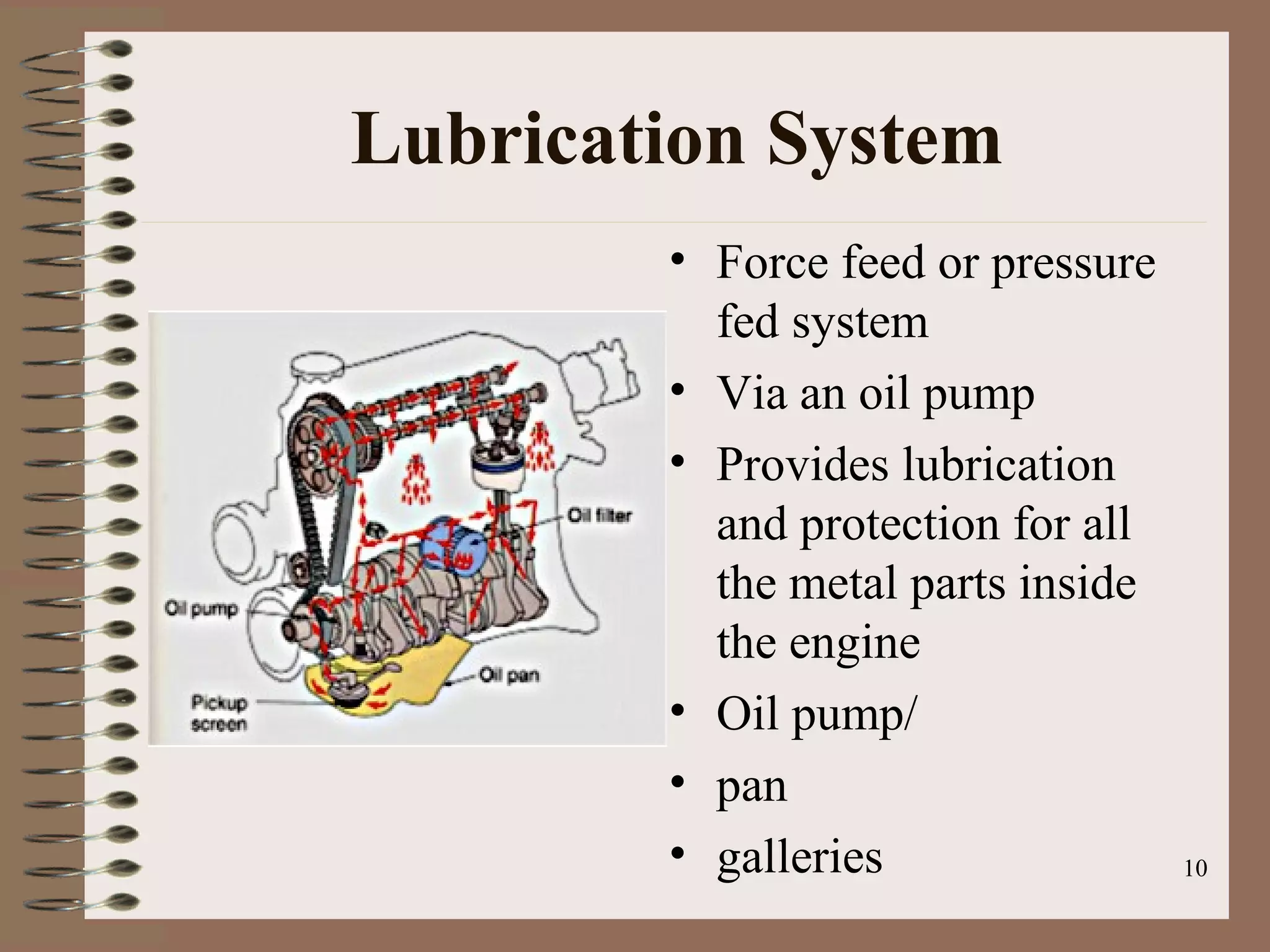 Lubrication System

Oil filter

Oil pump

Oil pan

Pickup screen

• Force feed or pressure fed system
• Via an oil pump
• Provides lubrication and protection for all the metal parts inside the engine
• Oil pump/
• pan
• galleries

10